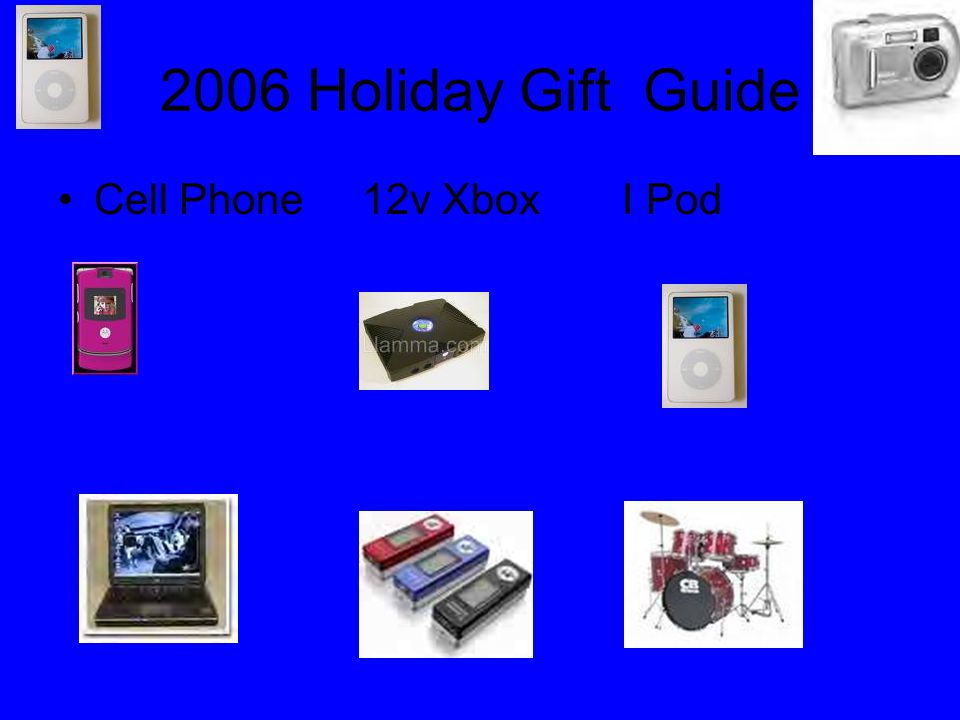 2006 Holiday Gift Guide

• Cell Phone 12v Xbox I Pod

Llamma.com

CB